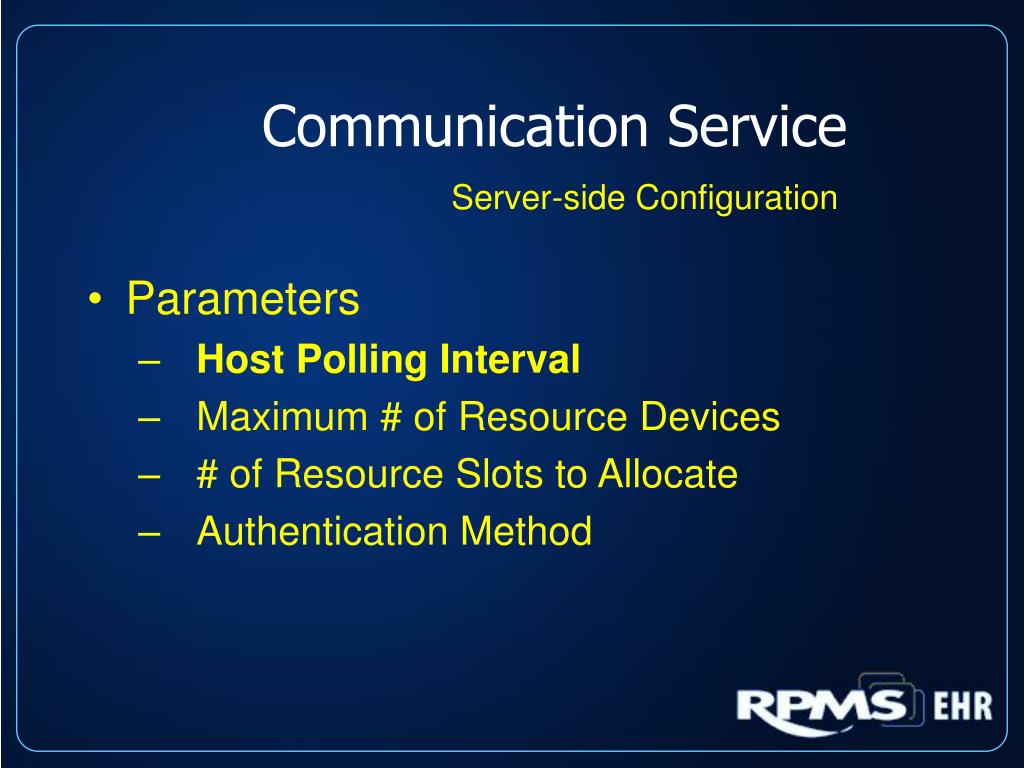 Communication Service

Server-side Configuration

• Parameters
– Host Polling Interval
– Maximum # of Resource Devices
– # of Resource Slots to Allocate
– Authentication Method

RPMS EHR